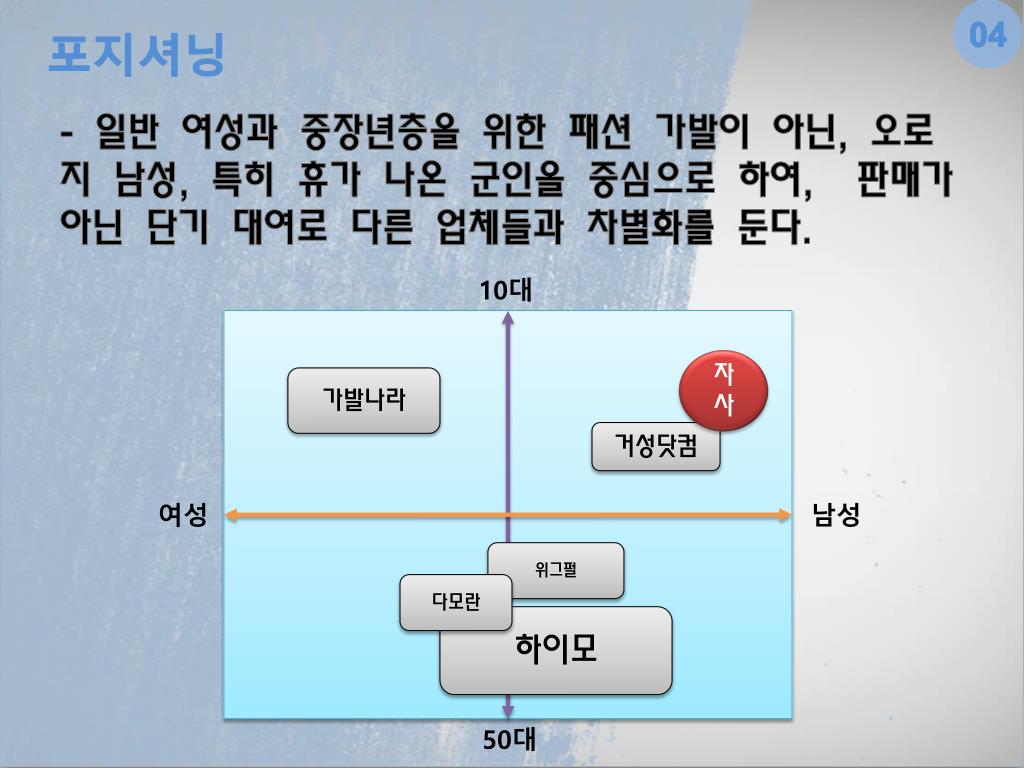 포지셔닝

04

- 일반 여성과 중장년층을 위한 패션 가발이 아닌, 오로지 남성, 특히 휴가 나온 군인을 중심으로 하여, 판매가 아닌 단기 대여로 다른 업체들과 차별화를 둔다.

10대

가발나라

자사

거성닷컴

여성

남성

위그펄

다모란

하이모

50대